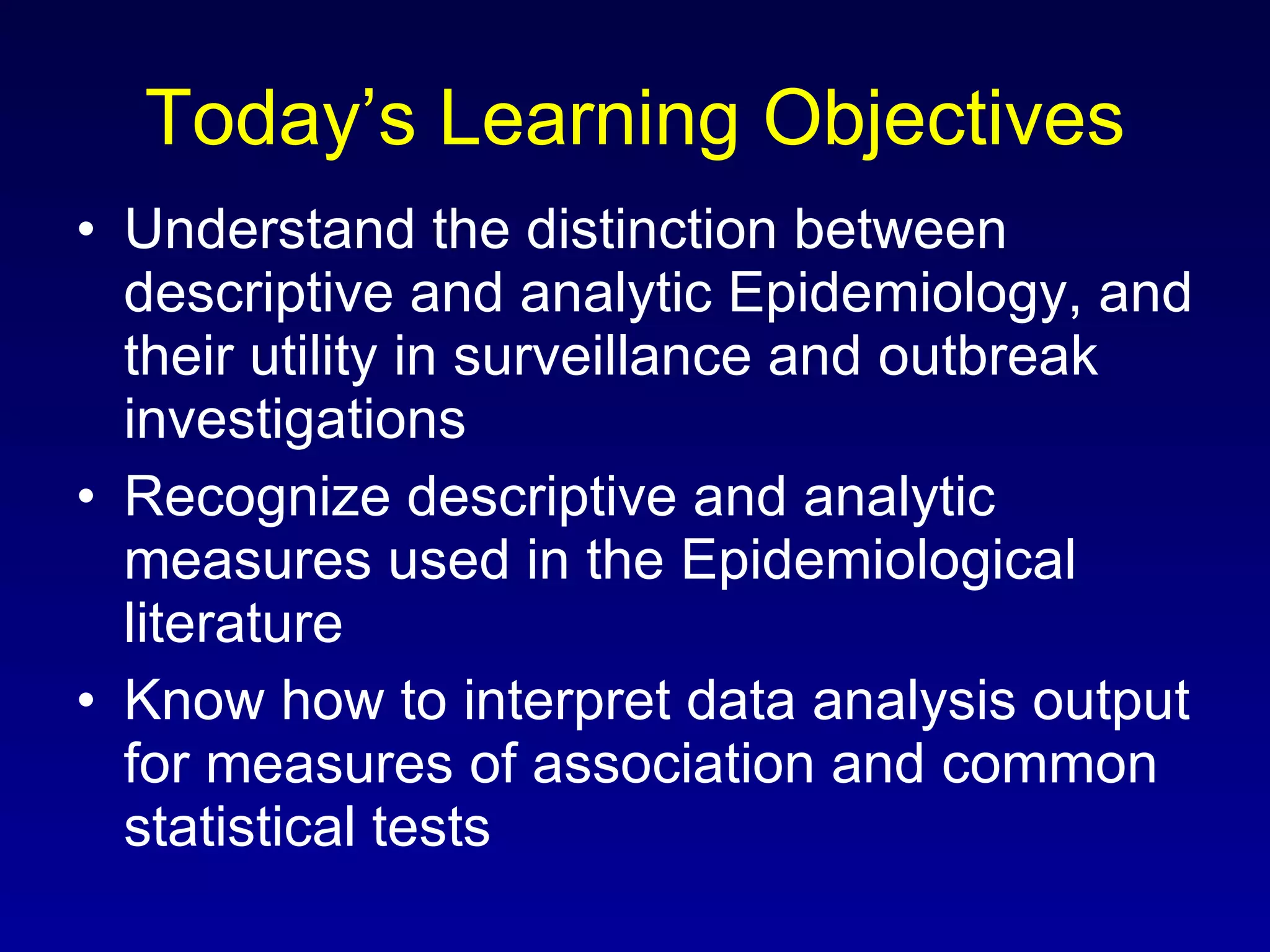 Today’s Learning Objectives

• Understand the distinction between descriptive and analytic Epidemiology, and their utility in surveillance and outbreak investigations
• Recognize descriptive and analytic measures used in the Epidemiological literature
• Know how to interpret data analysis output for measures of association and common statistical tests